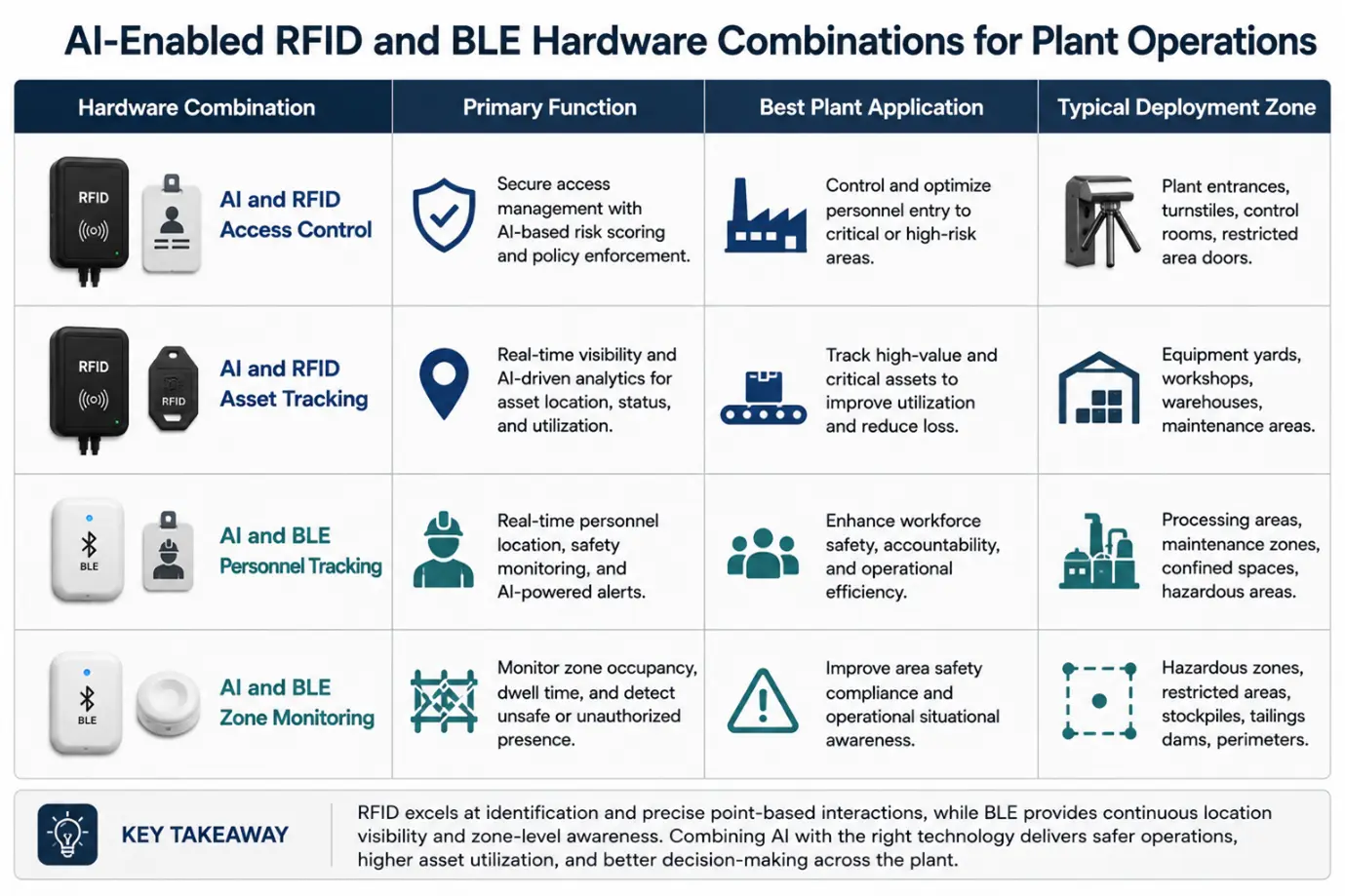 AI-Enabled RFID and BLE Hardware Combinations for Plant Operations

| Hardware Combination | Primary Function | Best Plant Application | Typical Deployment Zone |
|---|---|---|---|
| RFID AI and RFID Access Control | Secure access management with AI-based risk scoring and policy enforcement. | Control and optimize personnel entry to critical or high-risk areas. | Plant entrances, turnstiles, control rooms, restricted area doors. |
| RFID RFID AI and RFID Asset Tracking | Real-time visibility and AI-driven analytics for asset location, status, and utilization. | Track high-value and critical assets to improve utilization and reduce loss. | Equipment yards, workshops, warehouses, maintenance areas. |
| BLE AI and BLE Personnel Tracking | Real-time personnel location, safety monitoring, and AI-powered alerts. | Enhance workforce safety, accountability, and operational efficiency. | Processing areas, maintenance zones, confined spaces, hazardous areas. |
| BLE AI and BLE Zone Monitoring | Monitor zone occupancy, dwell time, and detect unsafe or unauthorized presence. | Improve area safety compliance and operational situational awareness. | Hazardous zones, restricted areas, stockpiles, tailings dams, perimeters. |

KEY TAKEAWAY

RFID excels at identification and precise point-based interactions, while BLE provides continuous location visibility and zone-level awareness. Combining AI with the right technology delivers safer operations, higher asset utilization, and better decision-making across the plant.